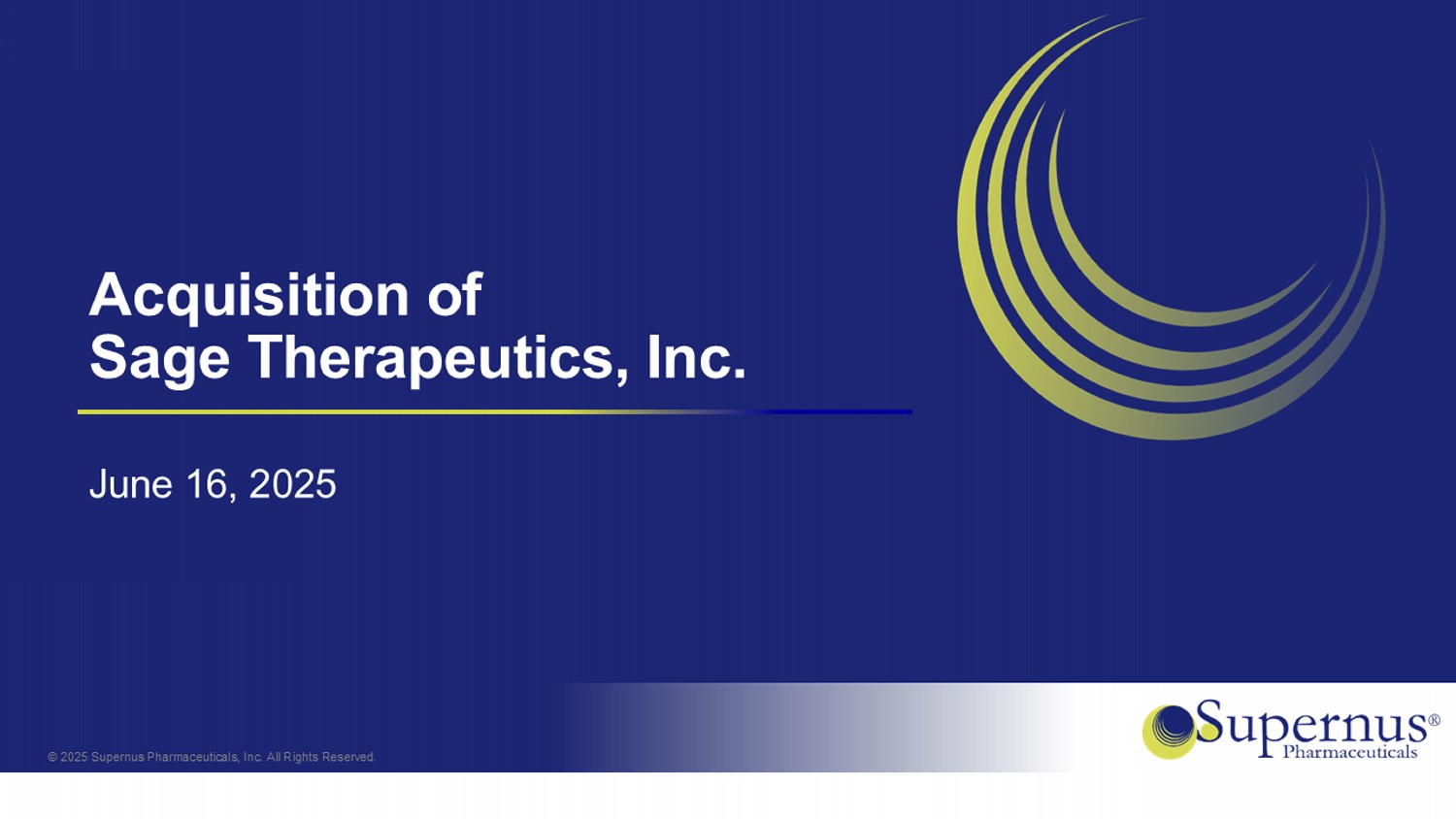 Acquisition of
Sage Therapeutics, Inc.

June 16, 2025

© 2025 Supernus Pharmaceuticals, Inc. All Rights Reserved.

Supernus®
Pharmaceuticals